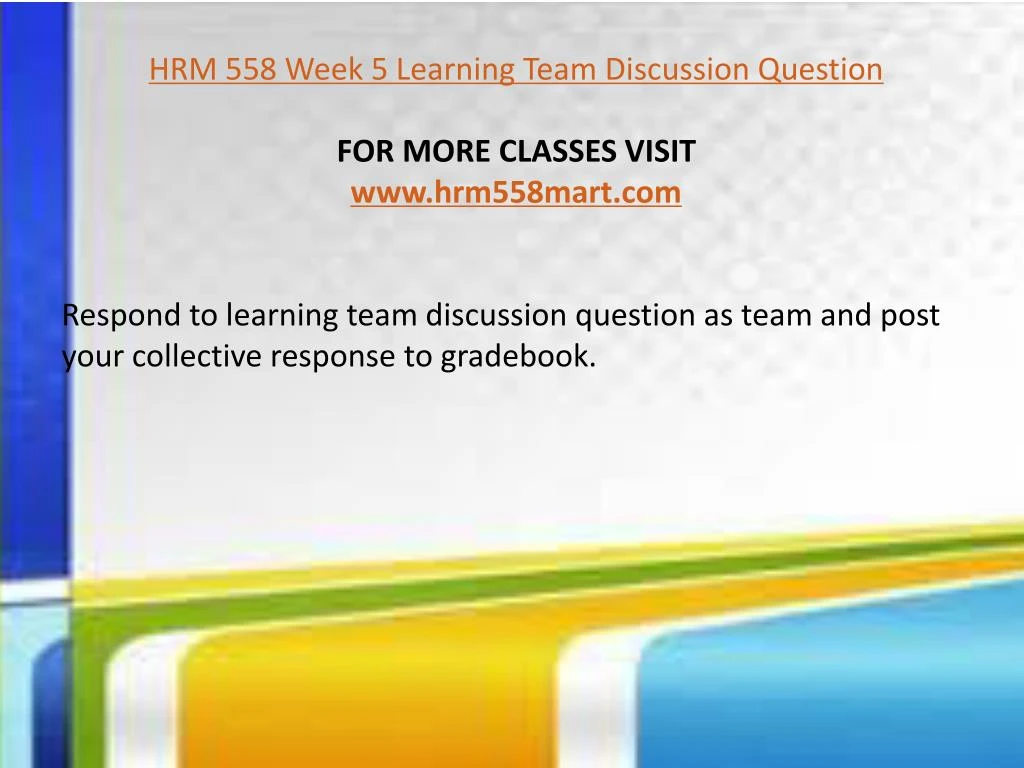 HRM 558 Week 5 Learning Team Discussion Question

FOR MORE CLASSES VISIT
www.hrm558mart.com

Respond to learning team discussion question as team and post your collective response to gradebook.